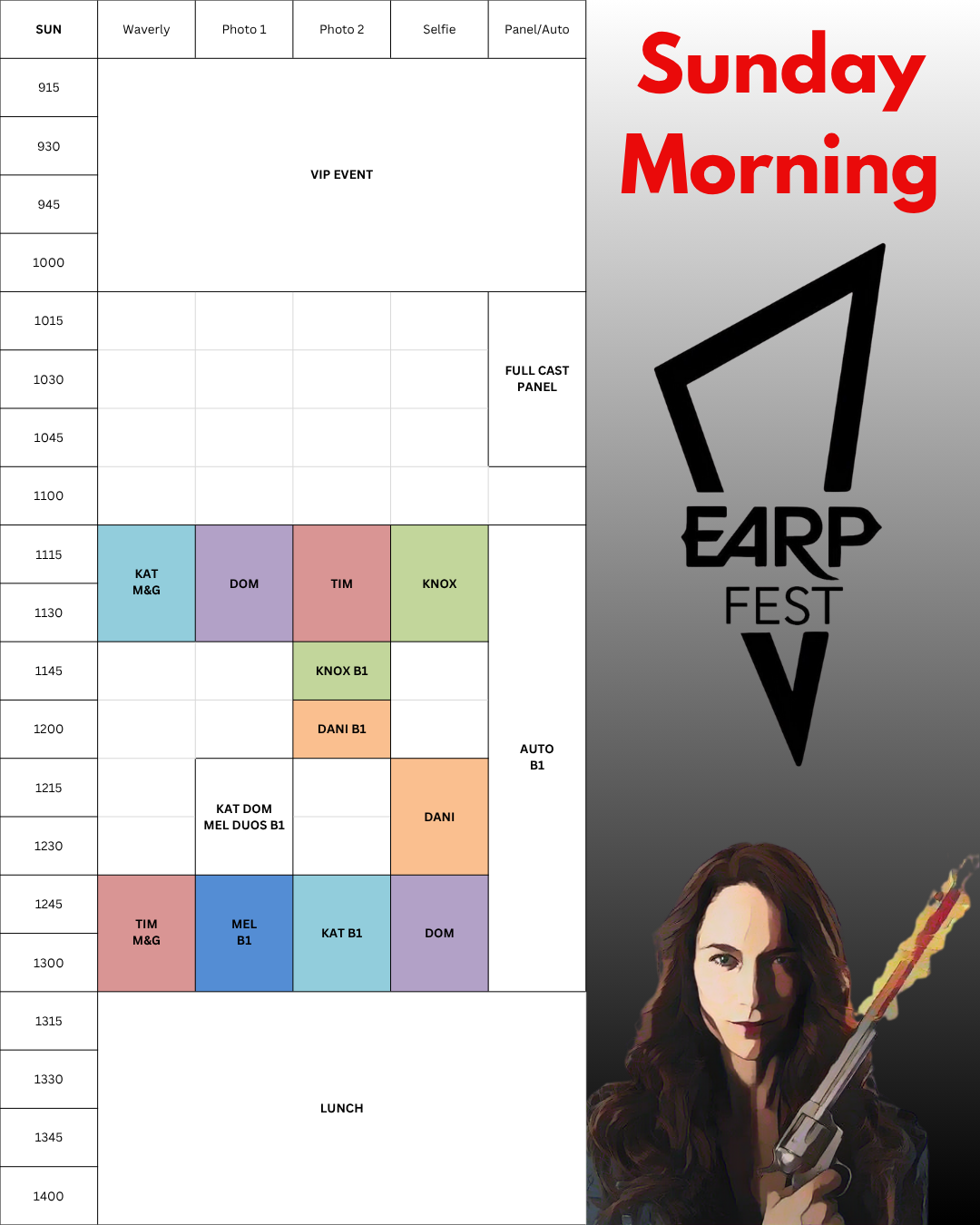 | SUN | Waverly | Photo 1 | Photo 2 | Selfie | Panel/Auto |
|---|---|---|---|---|---|
| 915 | VIP EVENT | | | | |
| 930 | | | | | |
| 945 | | | | | |
| 1000 | | | | | |
| 1015 | | | | | FULL CAST PANEL |
| 1030 | | | | | |
| 1045 | | | | | |
| 1100 | | | | | |
| 1115 | KAT M&G | DOM | TIM | KNOX | AUTO B1 |
| 1130 | | | | | |
| 1145 | | | KNOX B1 | | |
| 1200 | | | DANI B1 | | |
| 1215 | | KAT DOM MEL DUOS B1 | | DANI | |
| 1230 | | | | | |
| 1245 | TIM M&G | MEL B1 | KAT B1 | DOM | |
| 1300 | | | | | |
| 1315 | LUNCH | | | | |
| 1330 | | | | | |
| 1345 | | | | | |
| 1400 | | | | | |

Sunday Morning

EARP FEST